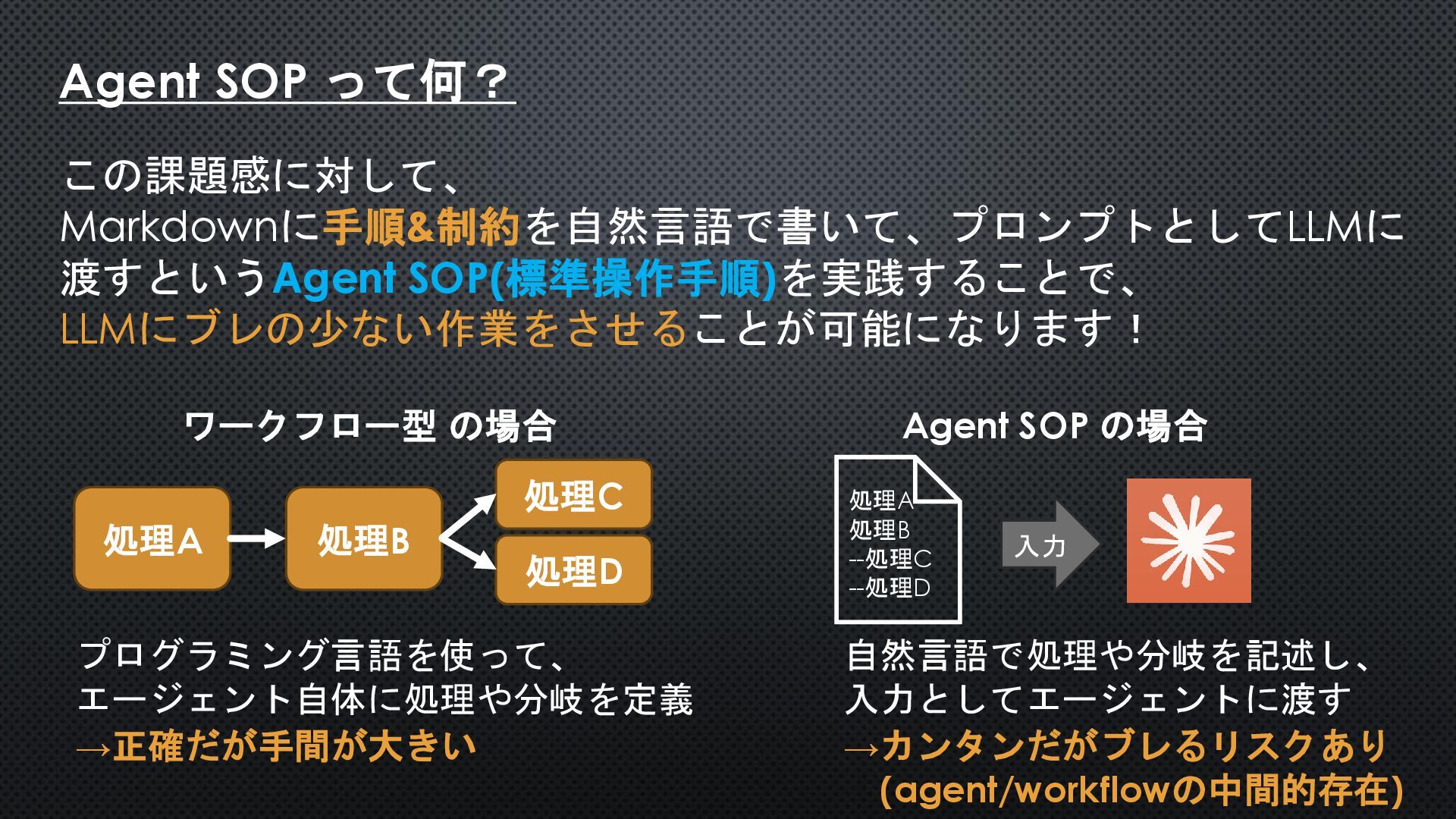 Agent SOP って何？

この課題感に対して、
Markdownに手順&制約を自然言語で書いて、プロンプトとしてLLMに渡すというAgent SOP(標準操作手順)を実践することで、
LLMにブレの少ない作業をさせることが可能になります！

ワークフロー型 の場合

処理A
処理B
処理C
処理D

プログラミング言語を使って、
エージェント自体に処理や分岐を定義
→正確だが手間が大きい

Agent SOP の場合

処理A
処理B
--処理C
--処理D

入力

自然言語で処理や分岐を記述し、
入力としてエージェントに渡す
→カンタンだがブレるリスクあり
(agent/workflowの中間的存在)